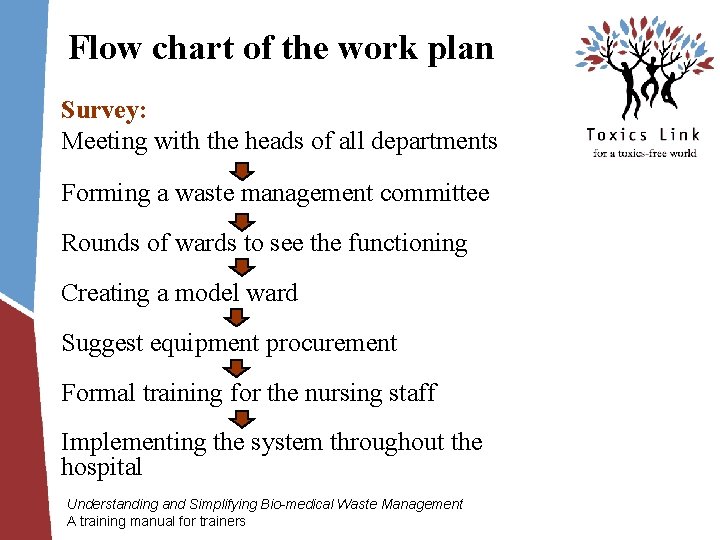 Flow chart of the work plan

Toxics Link
for a toxics-free world

Survey:
Meeting with the heads of all departments

Forming a waste management committee

Rounds of wards to see the functioning

Creating a model ward

Suggest equipment procurement

Formal training for the nursing staff

Implementing the system throughout the hospital

Understanding and Simplifying Bio-medical Waste Management
A training manual for trainers